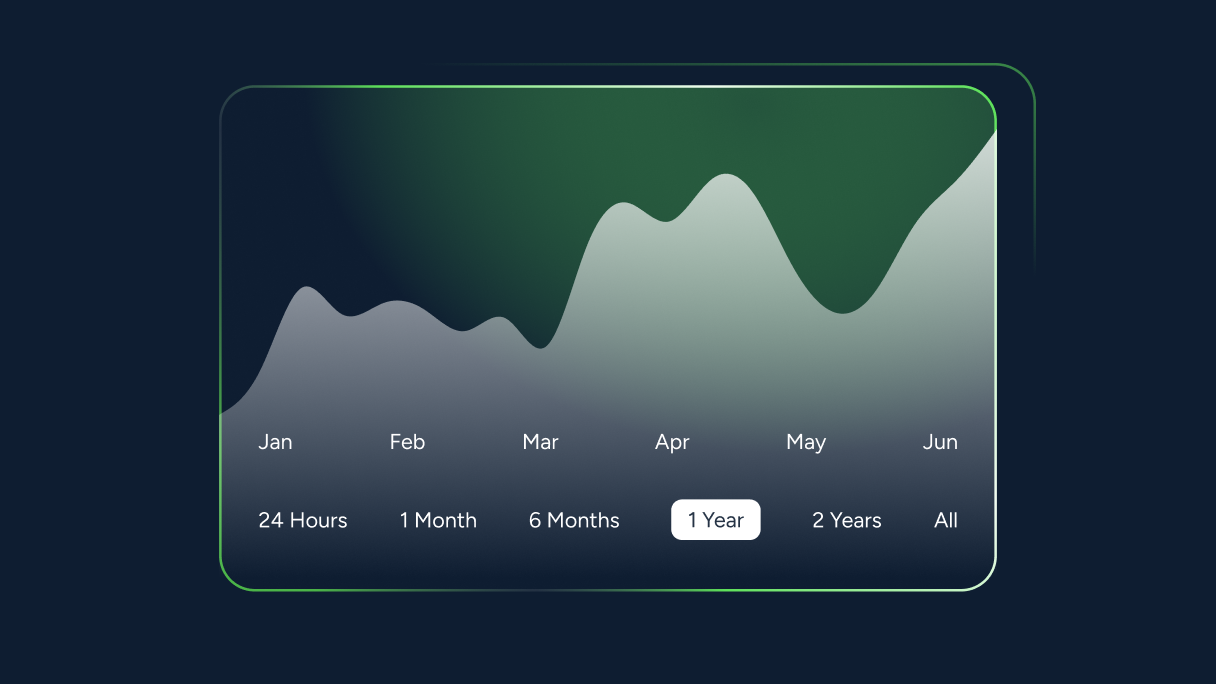 Jan Feb Mar Apr May Jun

24 Hours 1 Month 6 Months 1 Year 2 Years All